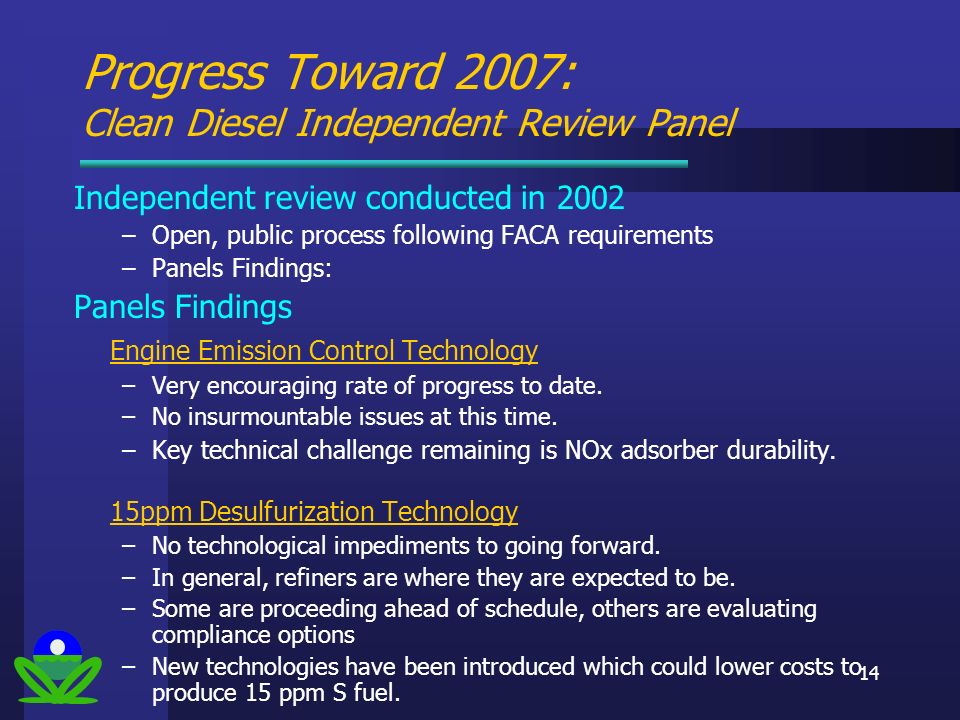 Progress Toward 2007:
Clean Diesel Independent Review Panel

Independent review conducted in 2002
– Open, public process following FACA requirements
– Panels Findings:

Panels Findings

Engine Emission Control Technology
– Very encouraging rate of progress to date.
– No insurmountable issues at this time.
– Key technical challenge remaining is NOx adsorber durability.

15ppm Desulfurization Technology
– No technological impediments to going forward.
– In general, refiners are where they are expected to be.
– Some are proceeding ahead of schedule, others are evaluating compliance options
– New technologies have been introduced which could lower costs to produce 15 ppm S fuel.

14